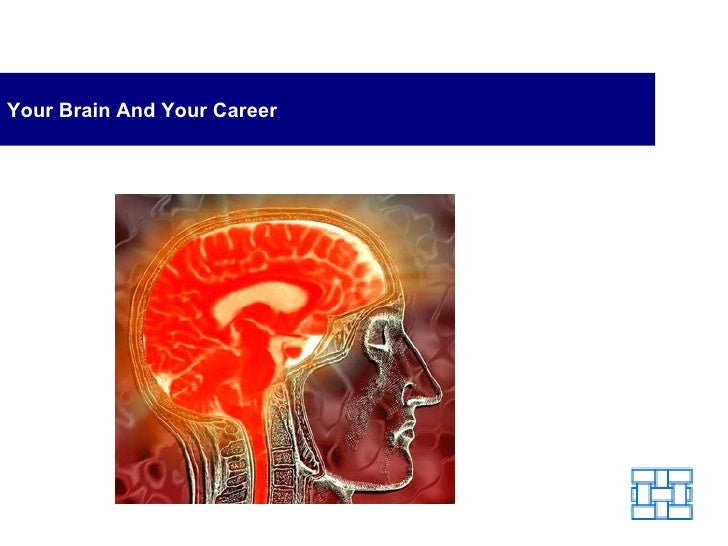 Your Brain And Your Career